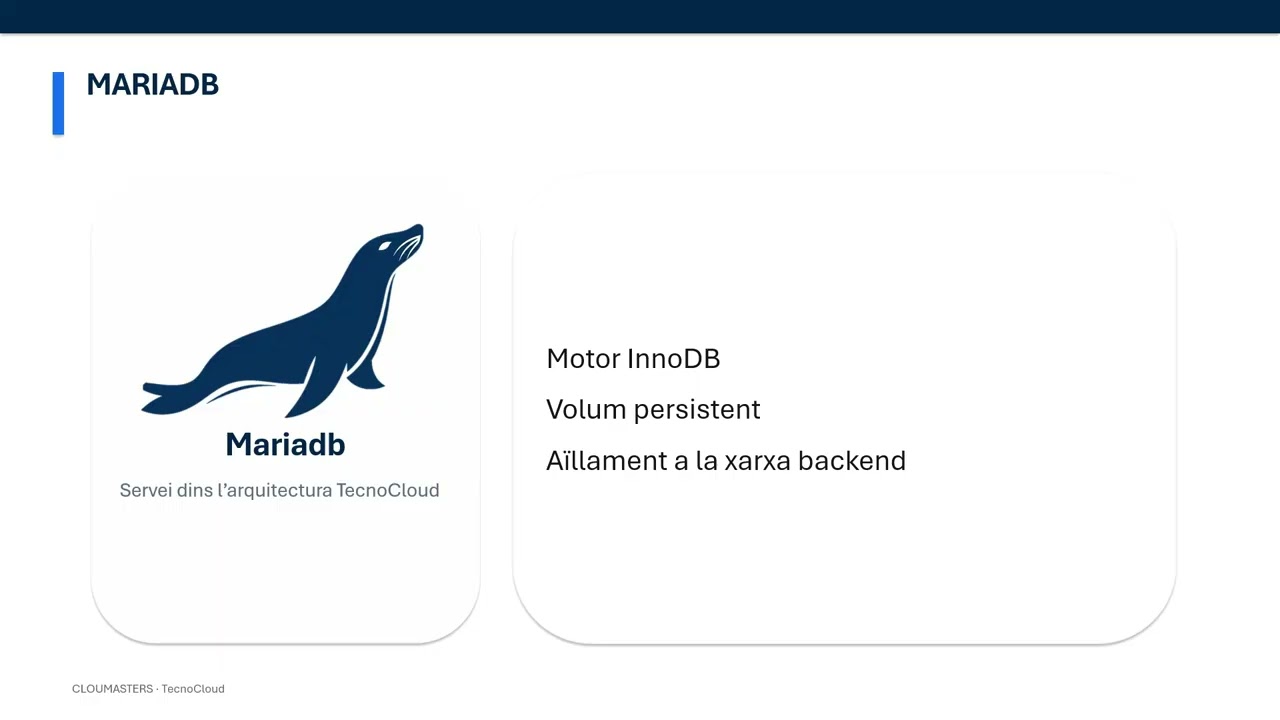 MARIADB

Mariadb

Servei dins l'arquitectura TecnoCloud

Motor InnoDB

Volum persistent

Aïllament a la xarxa backend

CLOUMASTERS · TecnoCloud